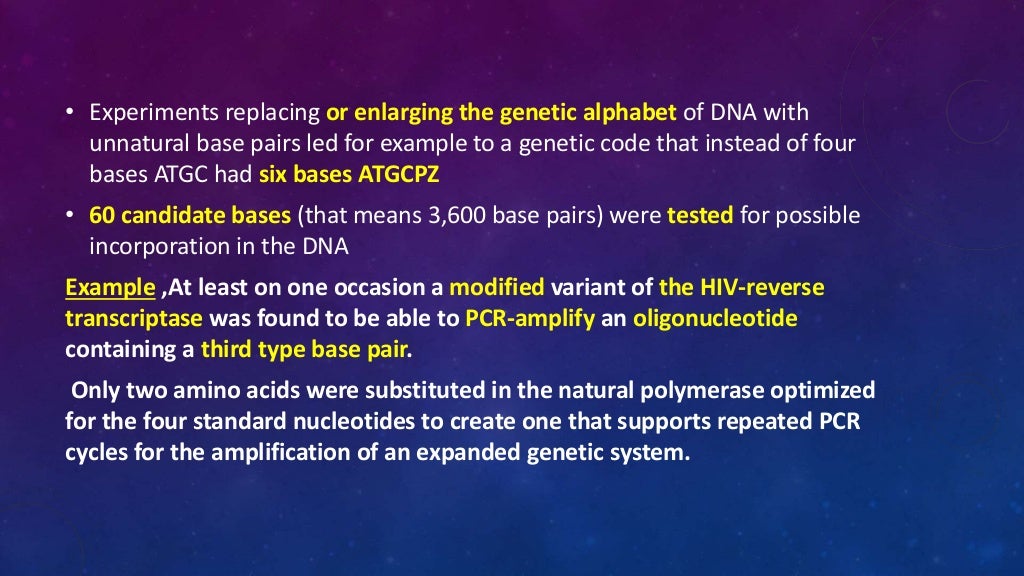 • Experiments replacing or enlarging the genetic alphabet of DNA with unnatural base pairs led for example to a genetic code that instead of four bases ATGC had six bases ATGCPZ

• 60 candidate bases (that means 3,600 base pairs) were tested for possible incorporation in the DNA

Example ,At least on one occasion a modified variant of the HIV-reverse transcriptase was found to be able to PCR-amplify an oligonucleotide containing a third type base pair.

Only two amino acids were substituted in the natural polymerase optimized for the four standard nucleotides to create one that supports repeated PCR cycles for the amplification of an expanded genetic system.